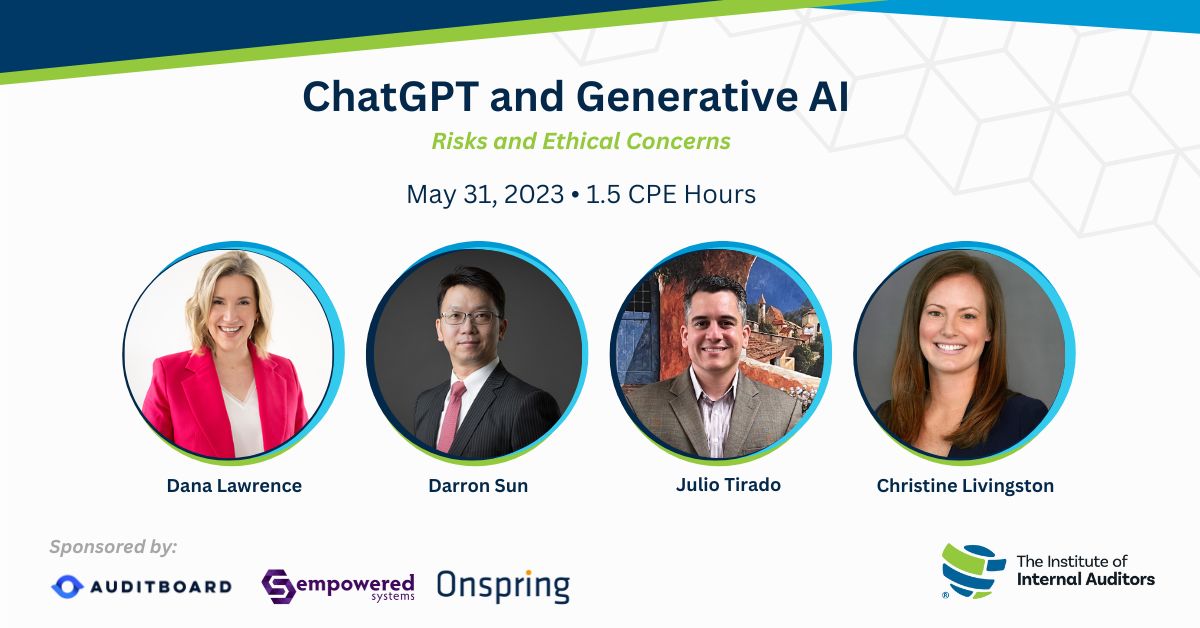 ChatGPT and Generative AI

Risks and Ethical Concerns

May 31, 2023 • 1.5 CPE Hours

Dana Lawrence

Darron Sun

Julio Tirado

Christine Livingston

Sponsored by:

AUDITBOARD

empowered systems

Onspring

The Institute of Internal Auditors